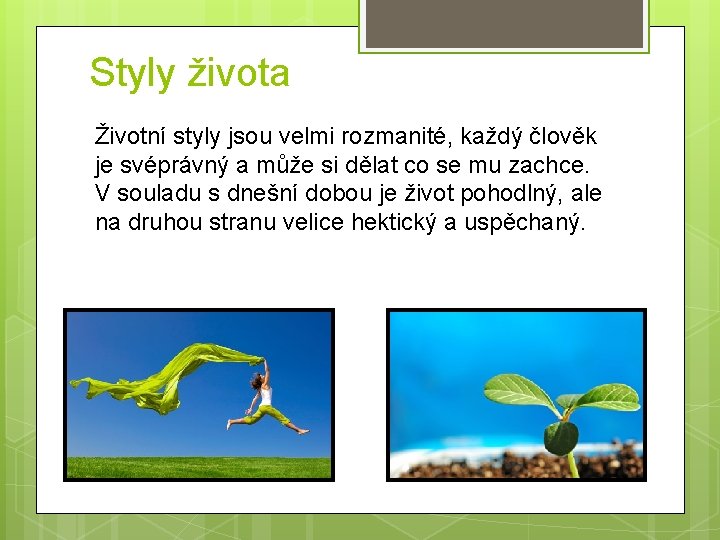 Styly života

Životní styly jsou velmi rozmanité, každý člověk je svéprávný a může si dělat co se mu zachce. V souladu s dnešní dobou je život pohodlný, ale na druhou stranu velice hektický a uspěchaný.